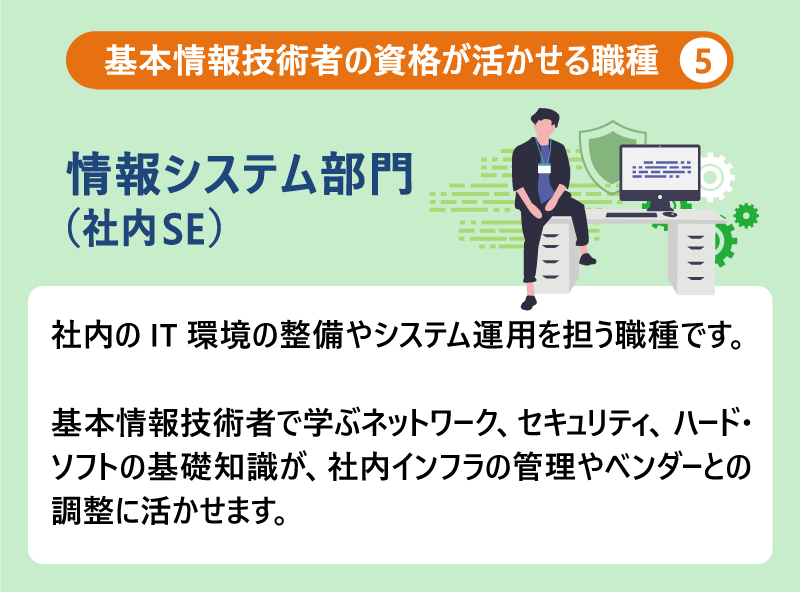 基本情報技術者の資格が活かせる職種 5

情報システム部門
（社内SE）

社内の IT 環境の整備やシステム運用を担う職種です。

基本情報技術者で学ぶネットワーク、セキュリティ、ハード・ソフトの基礎知識が、社内インフラの管理やベンダーとの調整に活かせます。